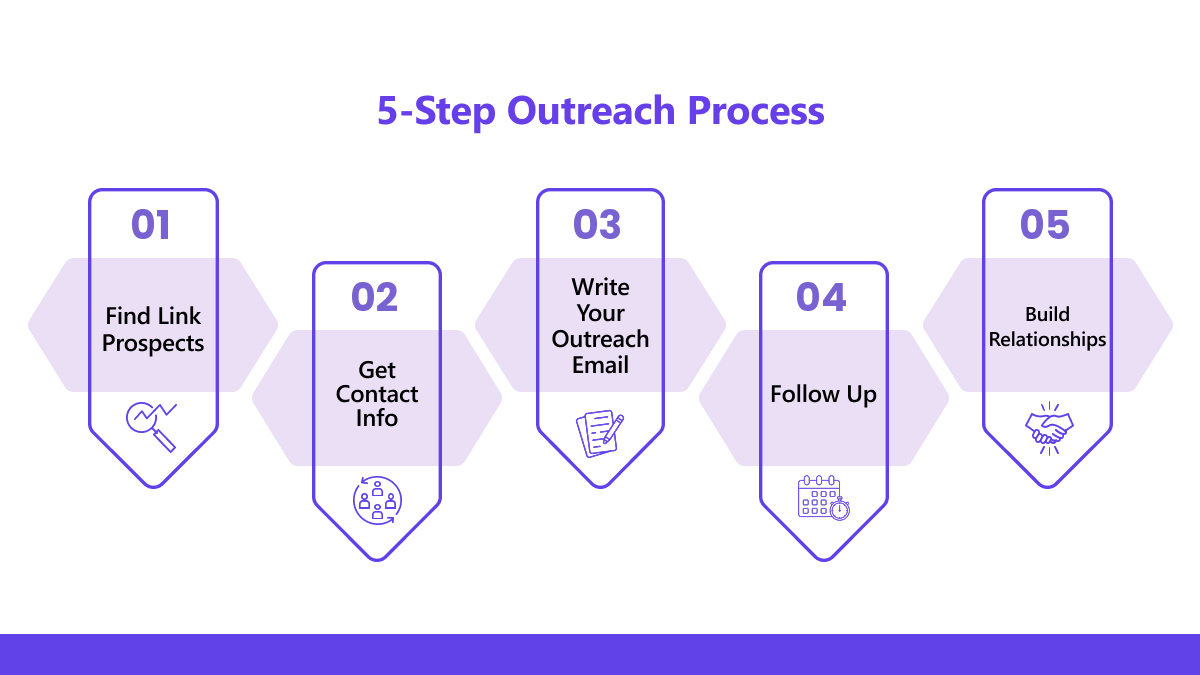 5-Step Outreach Process

01
Find Link Prospects

02
Get Contact Info

03
Write Your Outreach Email

04
Follow Up

05
Build Relationships